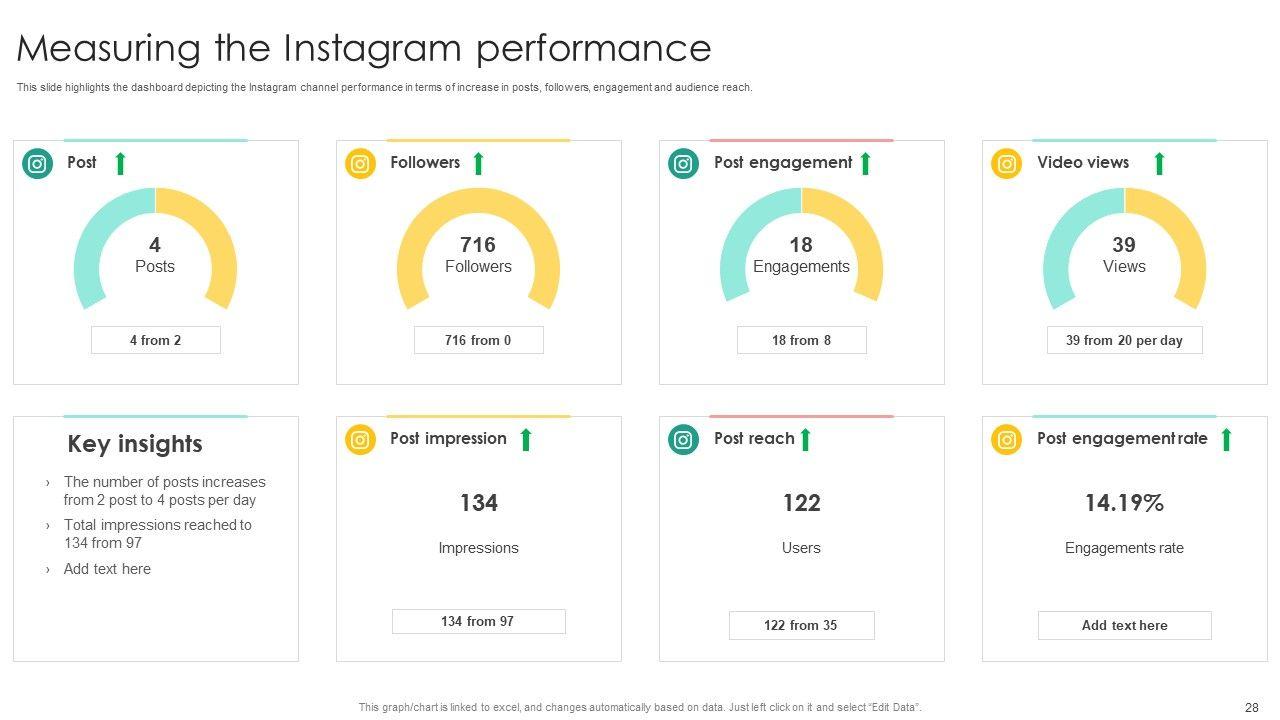 Measuring the Instagram performance

This slide highlights the dashboard depicting the Instagram channel performance in terms of increase in posts, followers, engagement and audience reach.

Post

4
Posts

4 from 2

Followers

716
Followers

716 from 0

Post engagement

18
Engagements

18 from 8

Video views

39
Views

39 from 20 per day

Key insights

› The number of posts increases from 2 post to 4 posts per day
› Total impressions reached to 134 from 97
› Add text here

Post impression

134

Impressions

134 from 97

Post reach

122

Users

122 from 35

Post engagement rate

14.19%

Engagements rate

Add text here

This graph/chart is linked to excel, and changes automatically based on data. Just left click on it and select "Edit Data".

28